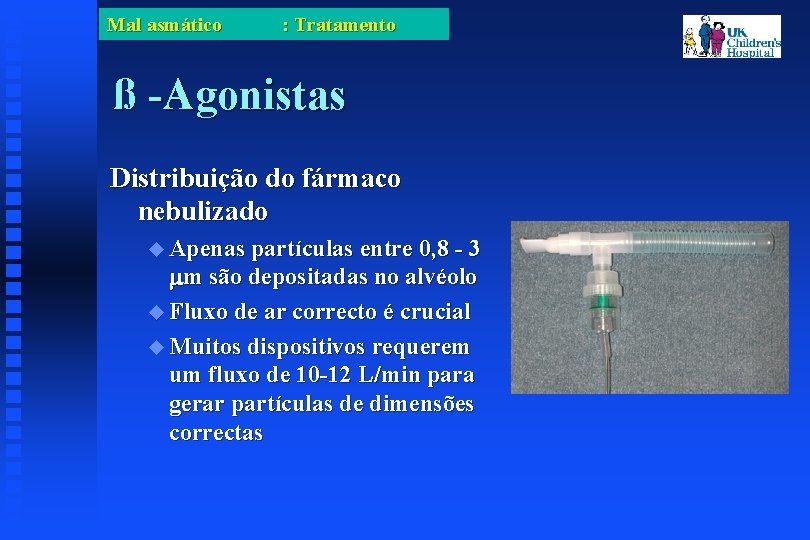 Mal asmático : Tratamento

UK Children's Hospital

ß -Agonistas

Distribuição do fármaco nebulizado

Apenas partículas entre 0,8 - 3 μm são depositadas no alvéolo

Fluxo de ar correcto é crucial

Muitos dispositivos requerem um fluxo de 10-12 L/min para gerar partículas de dimensões correctas